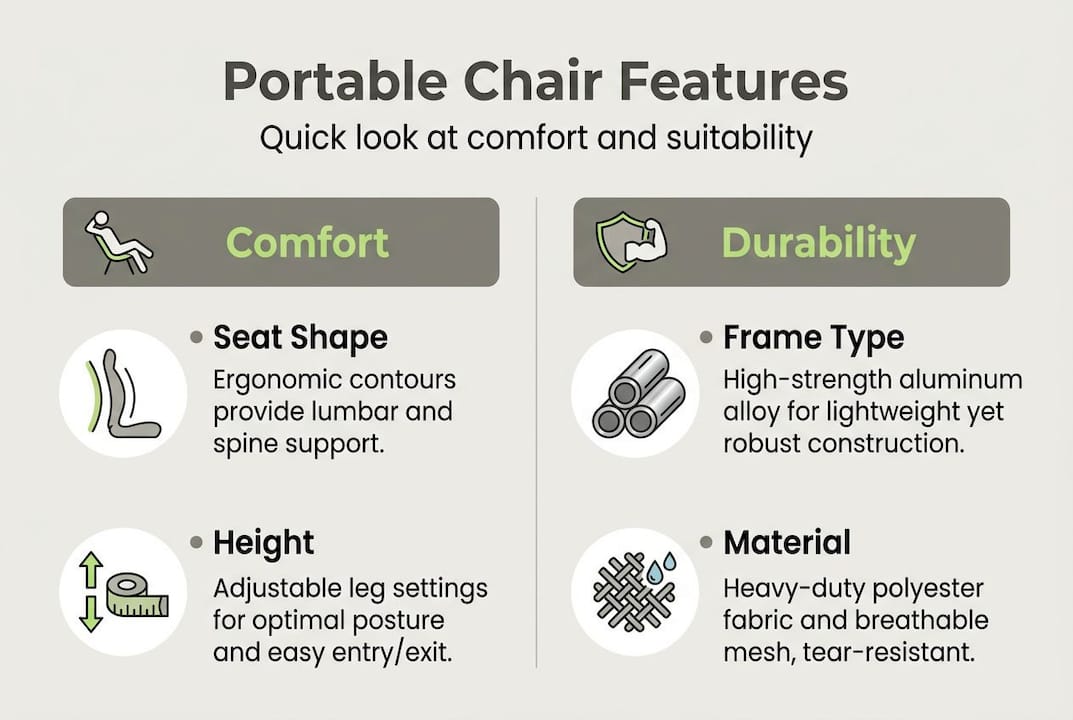 Portable Chair Features
Quick look at comfort and suitability

Comfort

• Seat Shape
Ergonomic contours provide lumbar and spine support.

• Height
Adjustable leg settings for optimal posture and easy entry/exit.

Durability

• Frame Type
High-strength aluminum alloy for lightweight yet robust construction.

• Material
Heavy-duty polyester fabric and breathable mesh, tear-resistant.